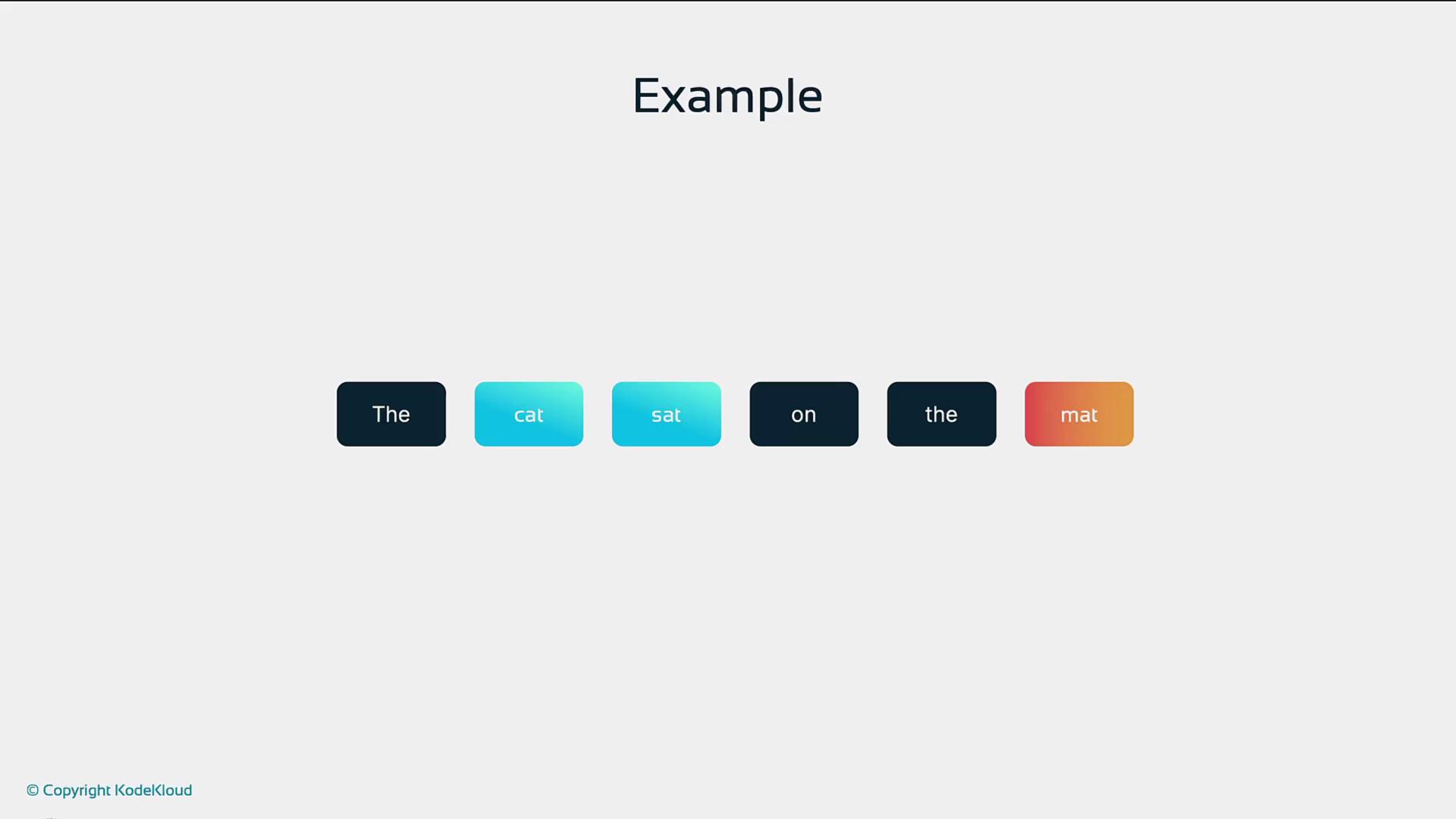 Example

The cat sat on the mat

© Copyright KodeKloud